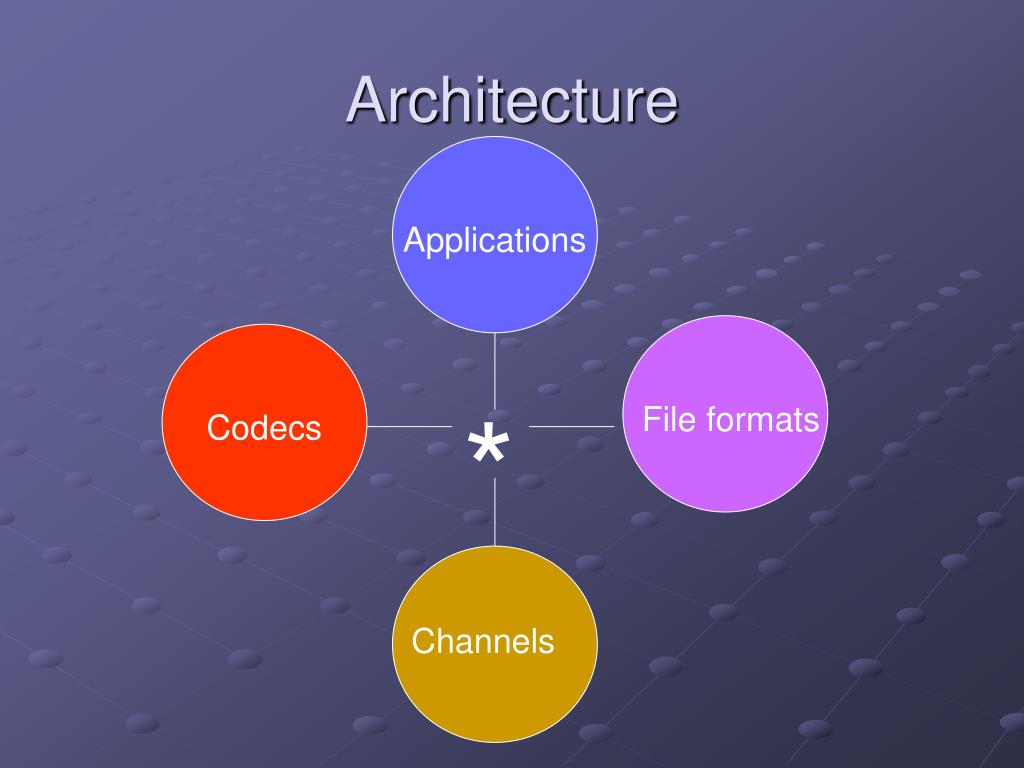 Architecture

Applications

Codecs

*

File formats

Channels